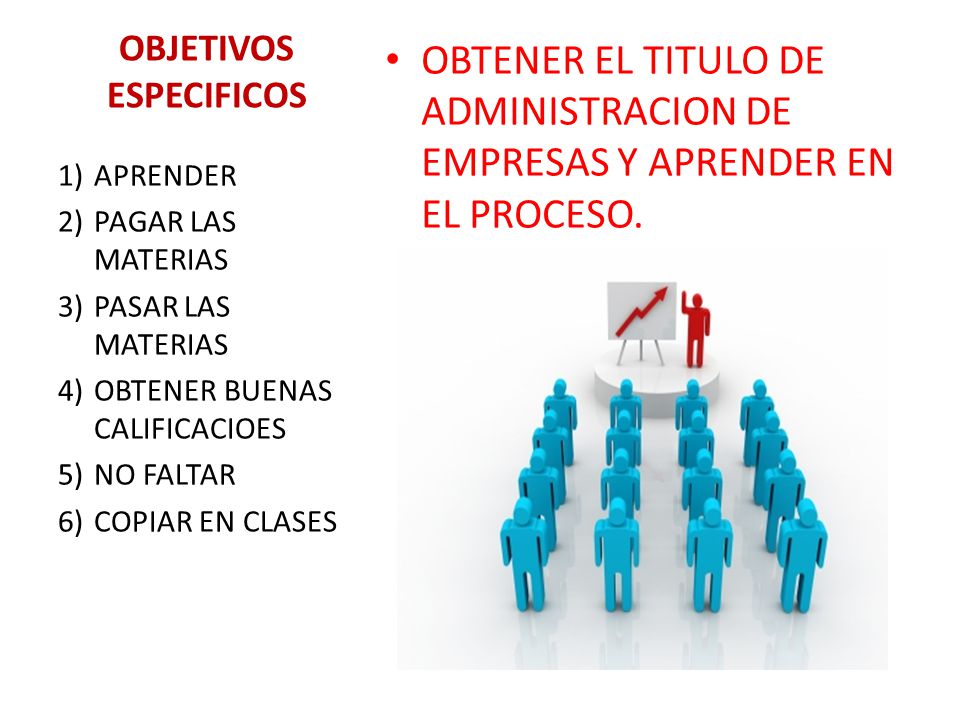 OBJETIVOS ESPECIFICOS

1) APRENDER
2) PAGAR LAS MATERIAS
3) PASAR LAS MATERIAS
4) OBTENER BUENAS CALIFICACIOES
5) NO FALTAR
6) COPIAR EN CLASES

• OBTENER EL TITULO DE ADMINISTRACION DE EMPRESAS Y APRENDER EN EL PROCESO.